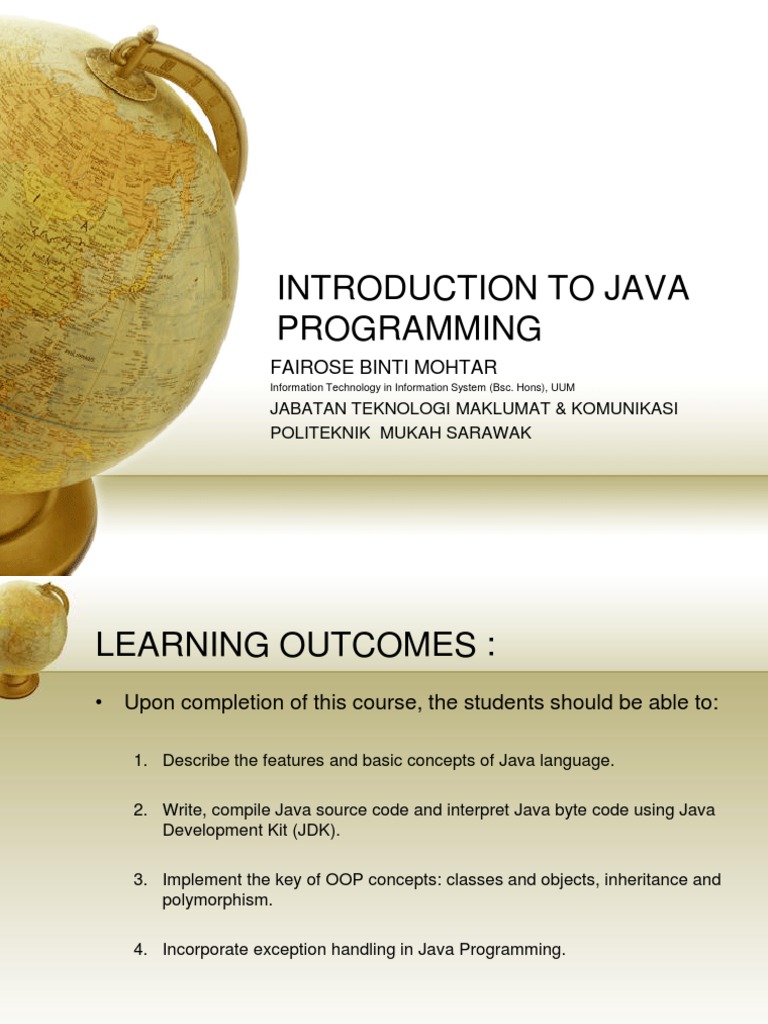 INTRODUCTION TO JAVA PROGRAMMING

FAIROSE BINTI MOHTAR

Information Technology in Information System (Bsc. Hons), UUM

JABATAN TEKNOLOGI MAKLUMAT & KOMUNIKASI

POLITEKNIK MUKAH SARAWAK

LEARNING OUTCOMES :

• Upon completion of this course, the students should be able to:

1. Describe the features and basic concepts of Java language.

2. Write, compile Java source code and interpret Java byte code using Java Development Kit (JDK).

3. Implement the key of OOP concepts: classes and objects, inheritance and polymorphism.

4. Incorporate exception handling in Java Programming.